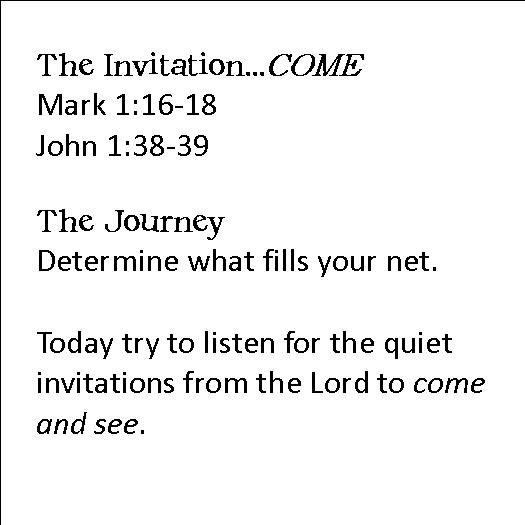 The Invitation...COME
Mark 1:16-18
John 1:38-39

The Journey
Determine what fills your net.

Today try to listen for the quiet invitations from the Lord to come and see.